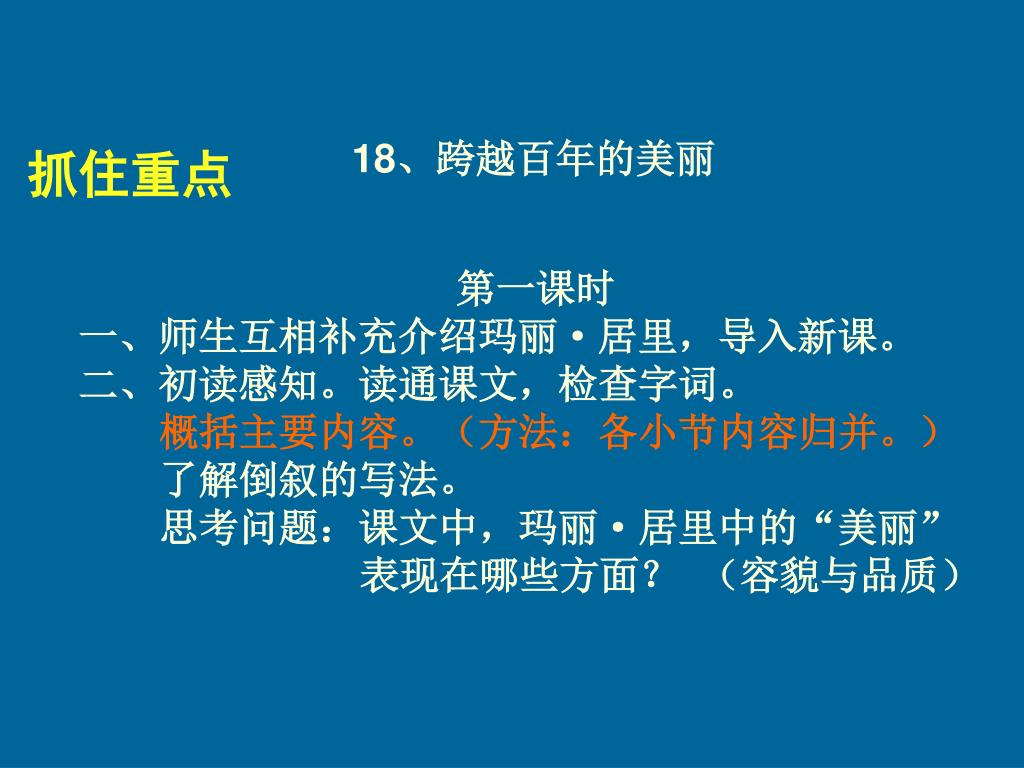 抓住重点

18、跨越百年的美丽

第一课时

一、师生互相补充介绍玛丽·居里，导入新课。

二、初读感知。读通课文，检查字词。

概括主要内容。（方法：各小节内容归并。）

了解倒叙的写法。

思考问题：课文中，玛丽·居里中的“美丽”表现在哪些方面？ （容貌与品质）